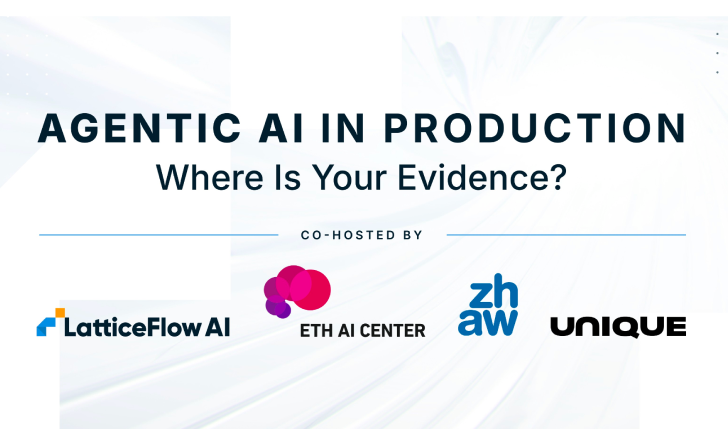 AGENTIC AI IN PRODUCTION
Where Is Your Evidence?

CO-HOSTED BY

LatticeFlow AI

ETH AI CENTER

zh
aw

UNIQUE